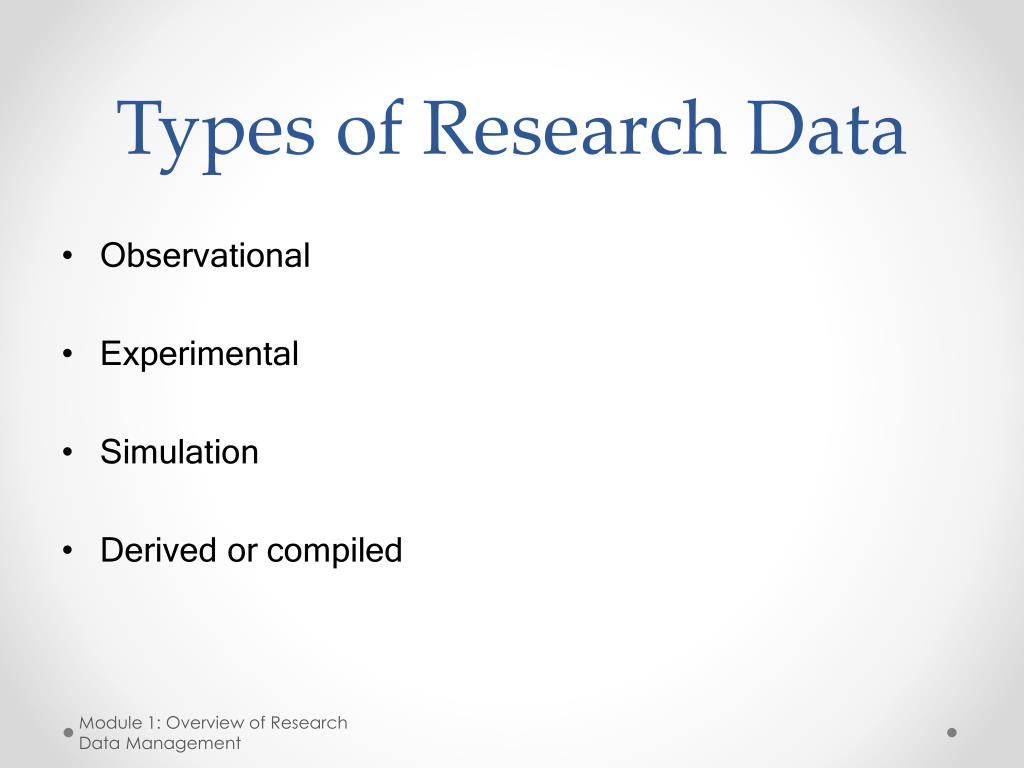 Types of Research Data

• Observational

• Experimental

• Simulation

• Derived or compiled

Module 1: Overview of Research Data Management